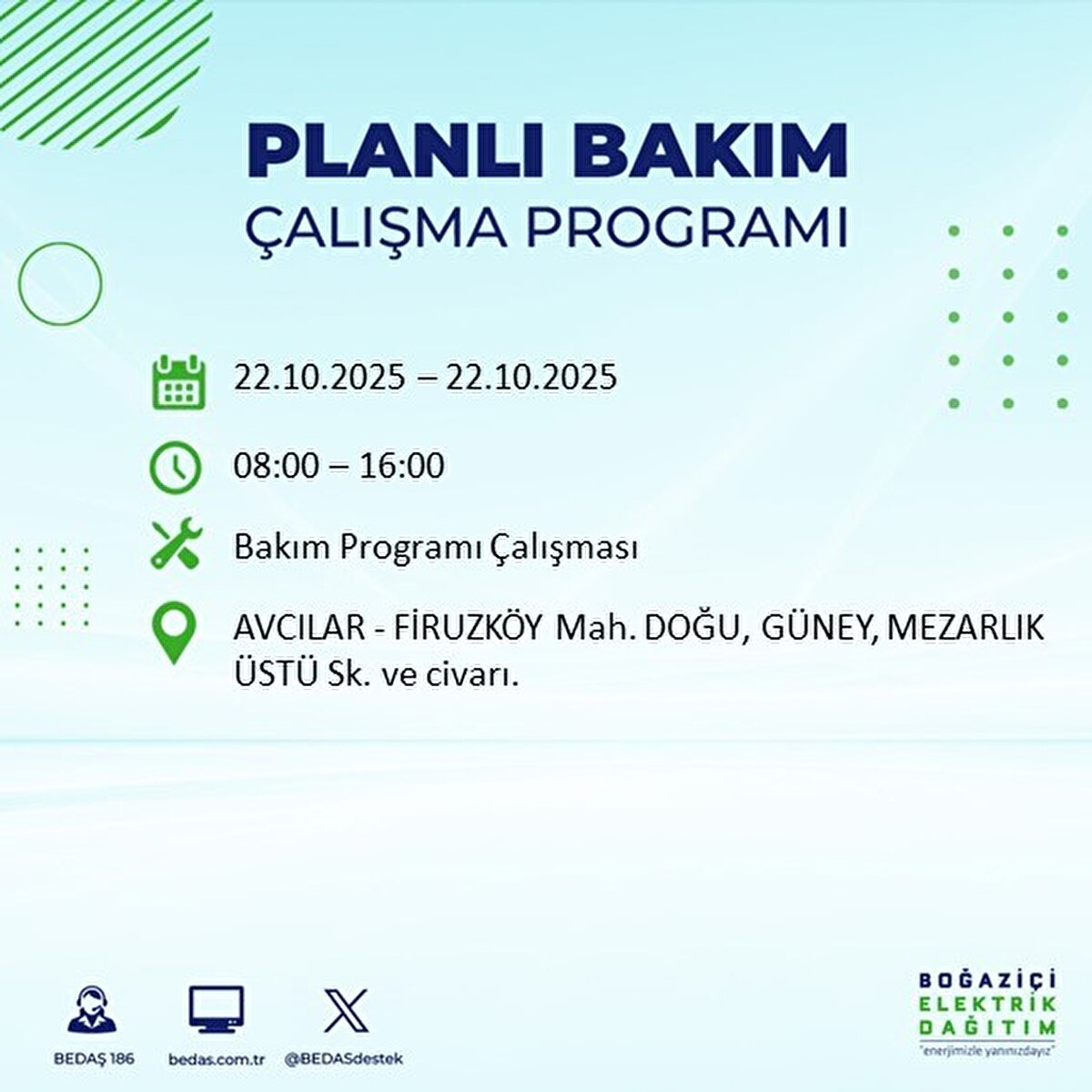 PLANLI BAKIM
ÇALIŞMA PROGRAMI

22.10.2025 – 22.10.2025

08:00 – 16:00

Bakım Programı Çalışması

AVCILAR - FİRUZKÖY Mah. DOĞU, GÜNEY, MEZARLIK ÜSTÜ Sk. ve civarı.

BEDAŞ 186
bedas.com.tr
@BEDASdestek

BOĞAZİÇİ
ELEKTRİK
DAĞITIM
"enerjimizle yanınızdayız"